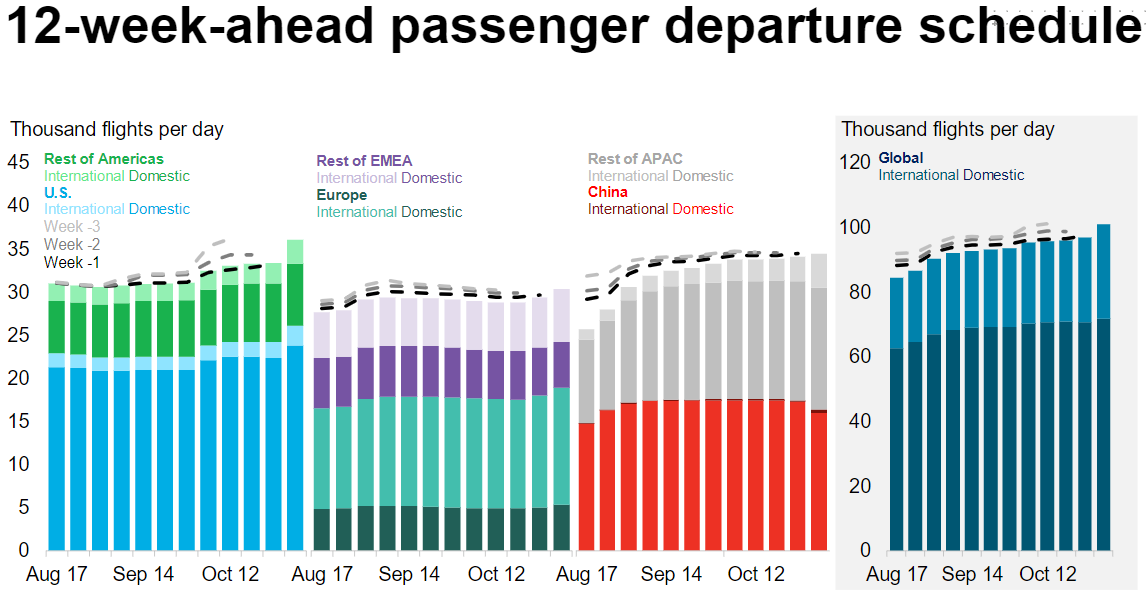 12-week-ahead passenger departure schedule

Thousand flights per day

45
40
35
30
25
20
15
10
5
0

Rest of Americas
International Domestic
U.S.
International Domestic
Week -3
Week -2
Week -1

Rest of EMEA
International Domestic
Europe
International Domestic

Rest of APAC
International Domestic
China
International Domestic

Aug 17 Sep 14 Oct 12
Aug 17 Sep 14 Oct 12
Aug 17 Sep 14 Oct 12

Thousand flights per day

120
100
80
60
40
20
0

Global
International Domestic

Aug 17 Sep 14 Oct 12